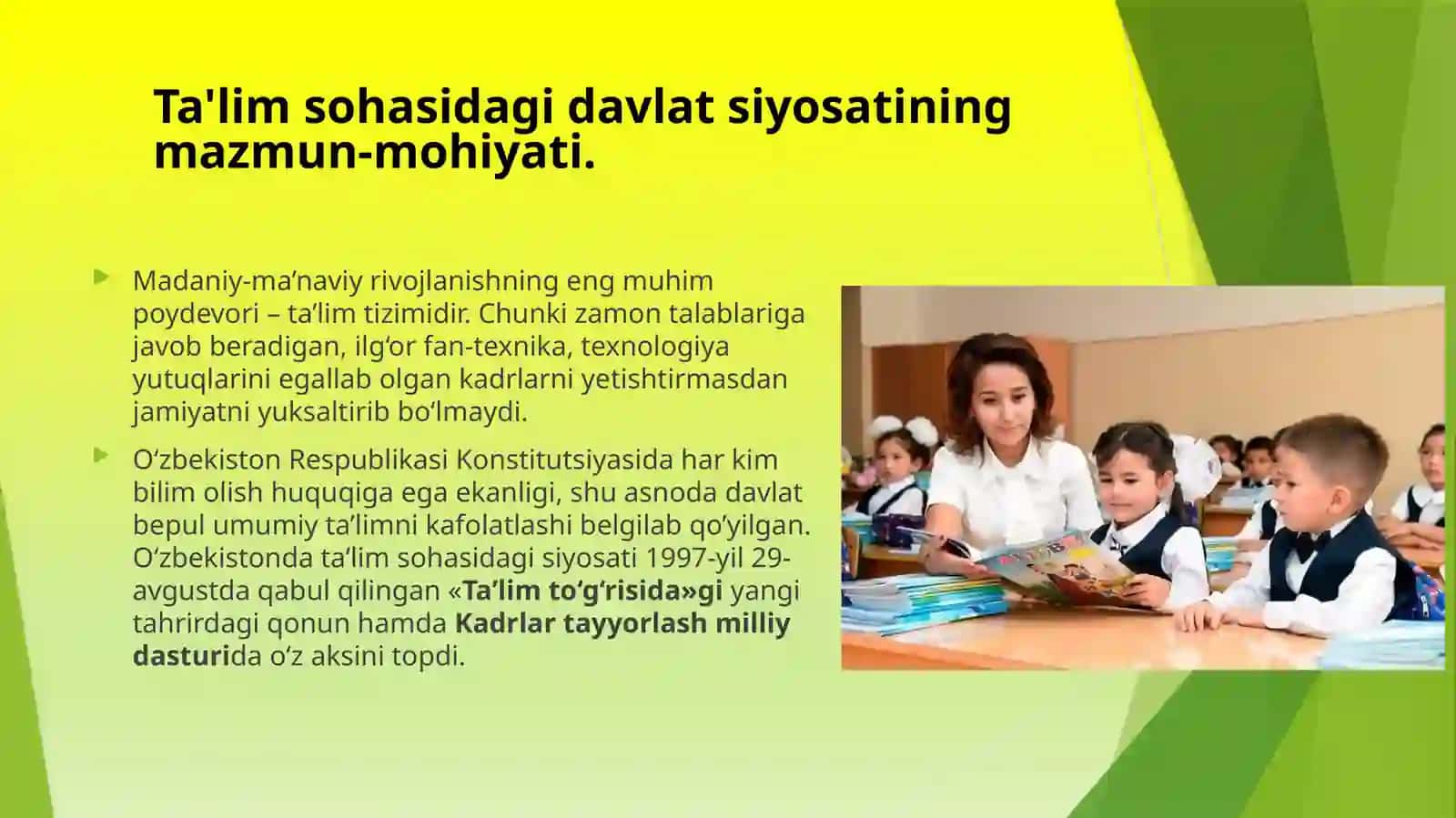 Ta'lim sohasidagi davlat siyosatining mazmun-mohiyati.

Madaniy-ma’naviy rivojlanishning eng muhim poydevori – ta’lim tizimidir. Chunki zamon talablariga javob beradigan, ilg‘or fan-texnika, texnologiya yutuqlarini egallab olgan kadrlarni yetishtirmasdan jamiyatni yuksaltirib bo‘lmaydi.

O‘zbekiston Respublikasi Konstitutsiyasida har kim bilim olish huquqiga ega ekanligi, shu asnoda davlat bepul umumiy ta’limni kafolatlashi belgilab qo‘yilgan. O‘zbekistonda ta’lim sohasidagi siyosati 1997-yil 29-avgustda qabul qilingan «Ta’lim to‘g‘risida»gi yangi tahrirdagi qonun hamda Kadrlar tayyorlash milliy dasturida o‘z aksini topdi.